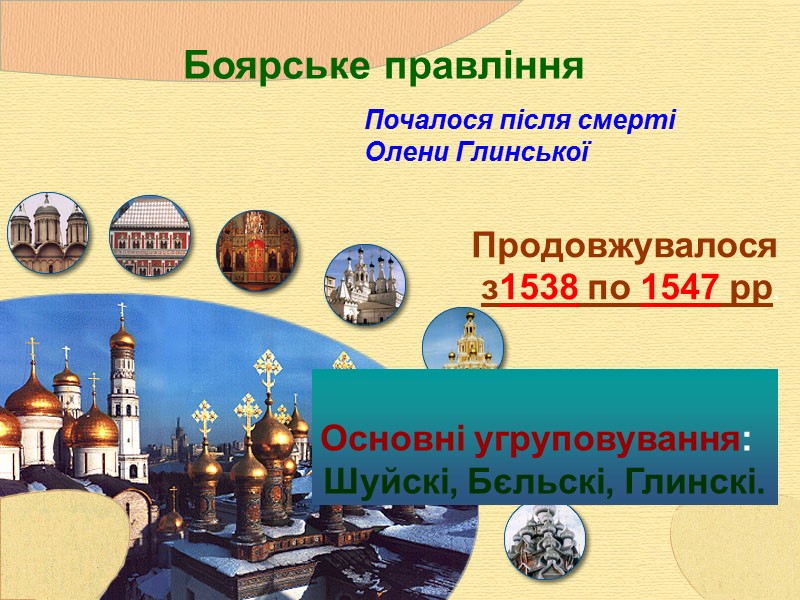 Боярське правління

Почалося після смерті Олени Глинської

Продовжувалося з1538 по 1547 рр

Основні угруповування: Шуйскі, Бєльскі, Глинскі.